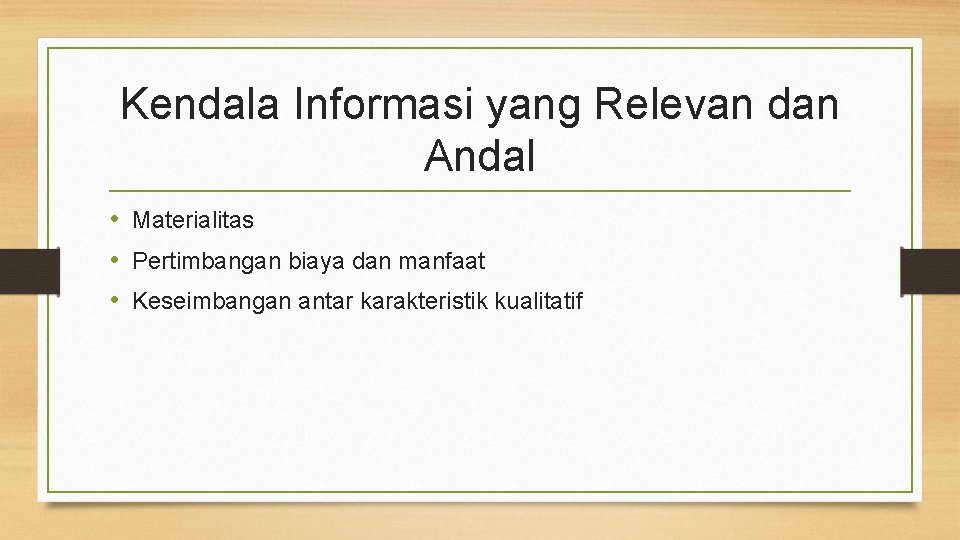 Kendala Informasi yang Relevan dan Andal

• Materialitas
• Pertimbangan biaya dan manfaat
• Keseimbangan antar karakteristik kualitatif